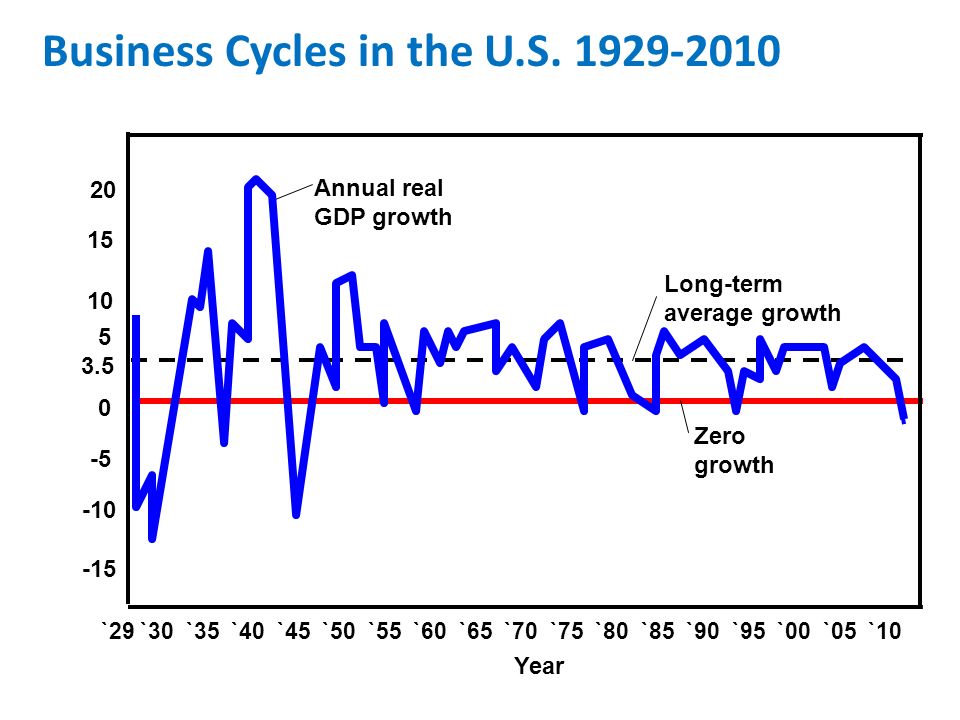 Business Cycles in the U.S. 1929-2010

20
15
10
5
3.5
0
-5
-10
-15

Annual real GDP growth

Long-term average growth

Zero growth

`29 `30 `35 `40 `45 `50 `55 `60 `65 `70 `75 `80 `85 `90 `95 `00 `05 `10

Year